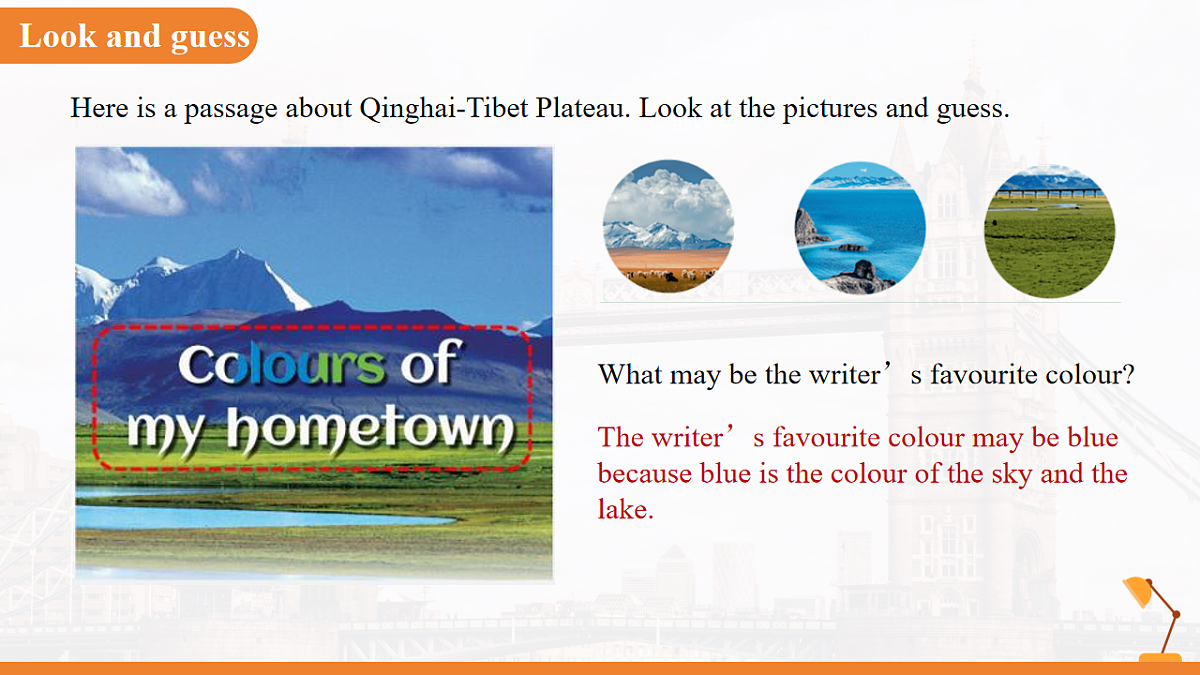 Look and guess

Here is a passage about Qinghai-Tibet Plateau. Look at the pictures and guess.

Colours of my hometown

What may be the writer’s favourite colour?

The writer’s favourite colour may be blue because blue is the colour of the sky and the lake.